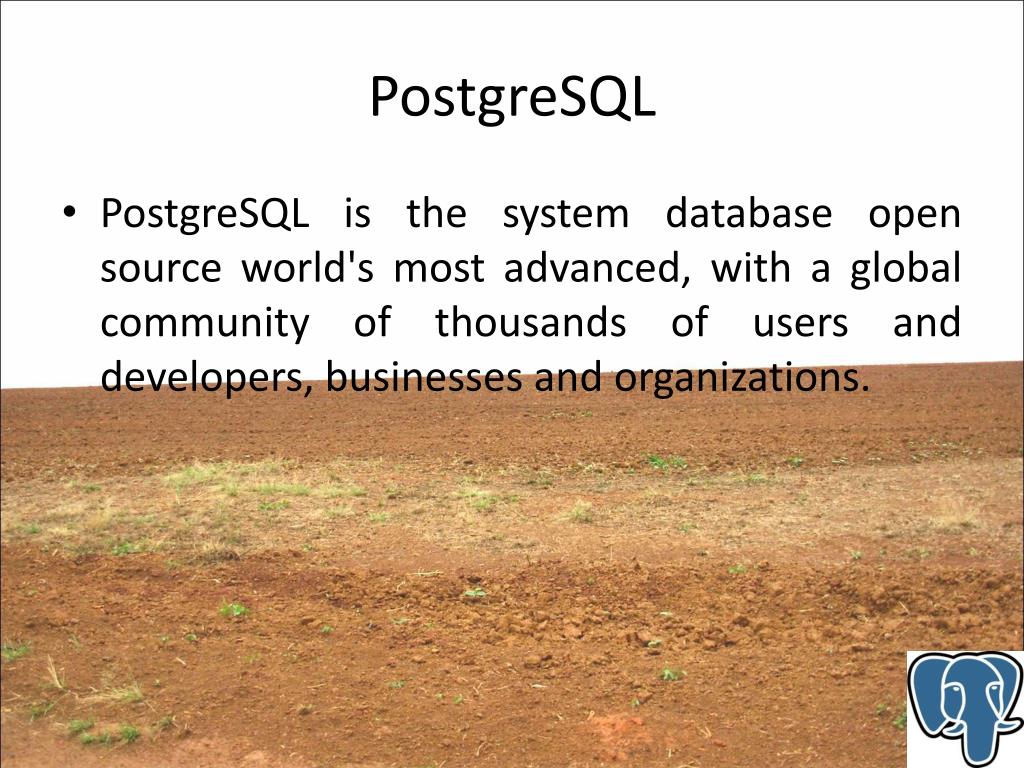 PostgreSQL

• PostgreSQL is the system database open source world's most advanced, with a global community of thousands of users and developers, businesses and organizations.